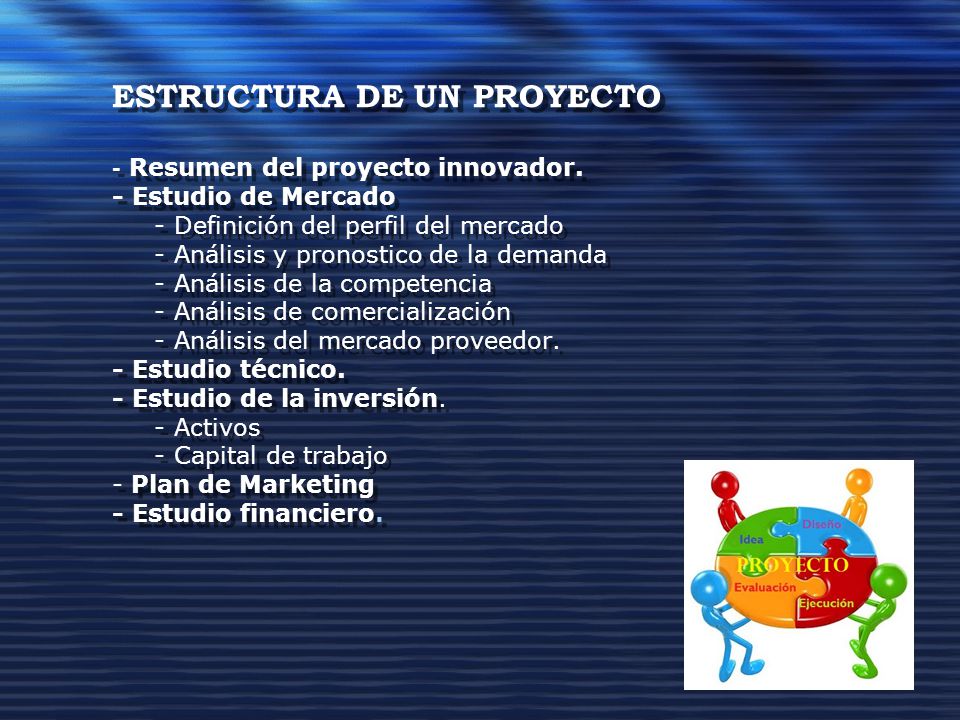 ESTRUCTURA DE UN PROYECTO

- Resumen del proyecto innovador.
- Estudio de Mercado
- Definición del perfil del mercado
- Análisis y pronostico de la demanda
- Análisis de la competencia
- Análisis de comercialización
- Análisis del mercado proveedor.
- Estudio técnico.
- Estudio de la inversión.
- Activos
- Capital de trabajo
- Plan de Marketing
- Estudio financiero.

Idea
Diseño
PROYECTO
Evaluación
Ejecución